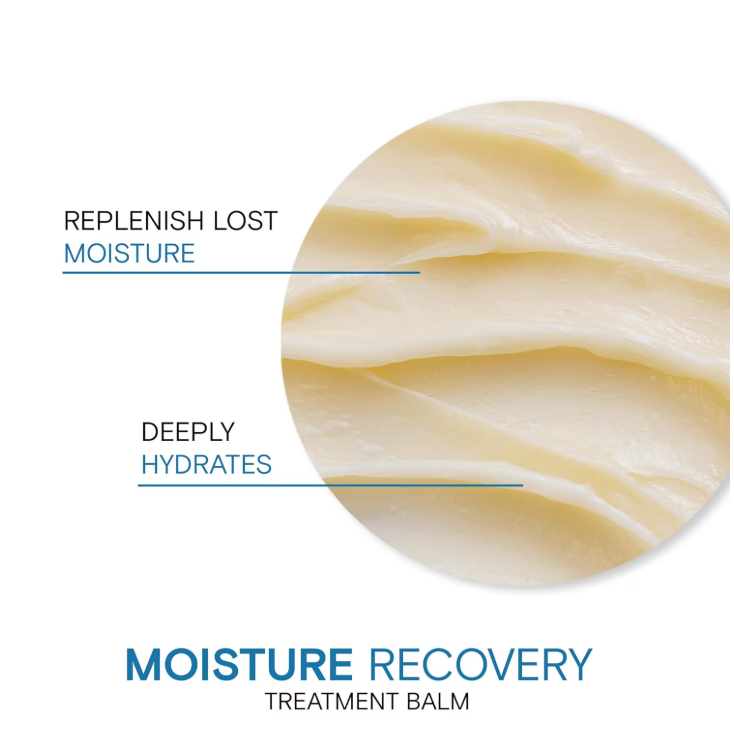 REPLENISH LOST
MOISTURE

DEEPLY
HYDRATES

MOISTURE RECOVERY
TREATMENT BALM